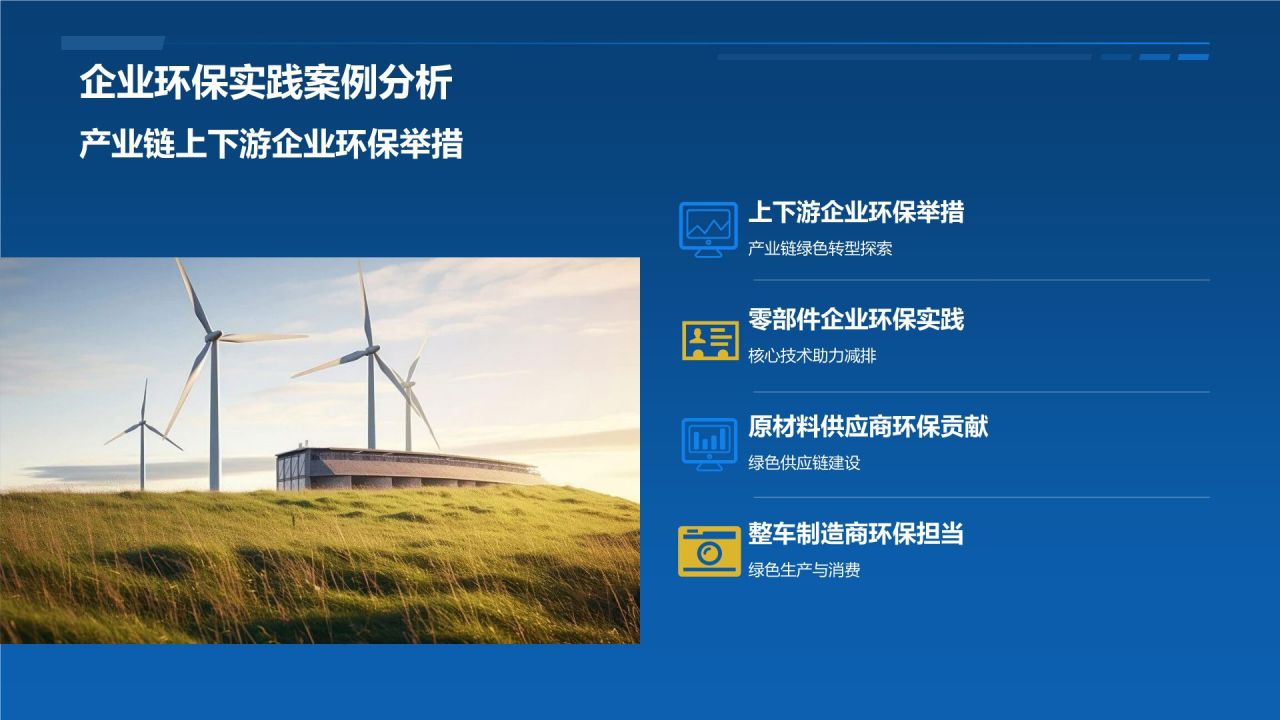 企业环保实践案例分析

产业链上下游企业环保举措

上下游企业环保举措

产业链绿色转型探索

零部件企业环保实践

核心技术助力减排

原材料供应商环保贡献

绿色供应链建设

整车制造商环保担当

绿色生产与消费